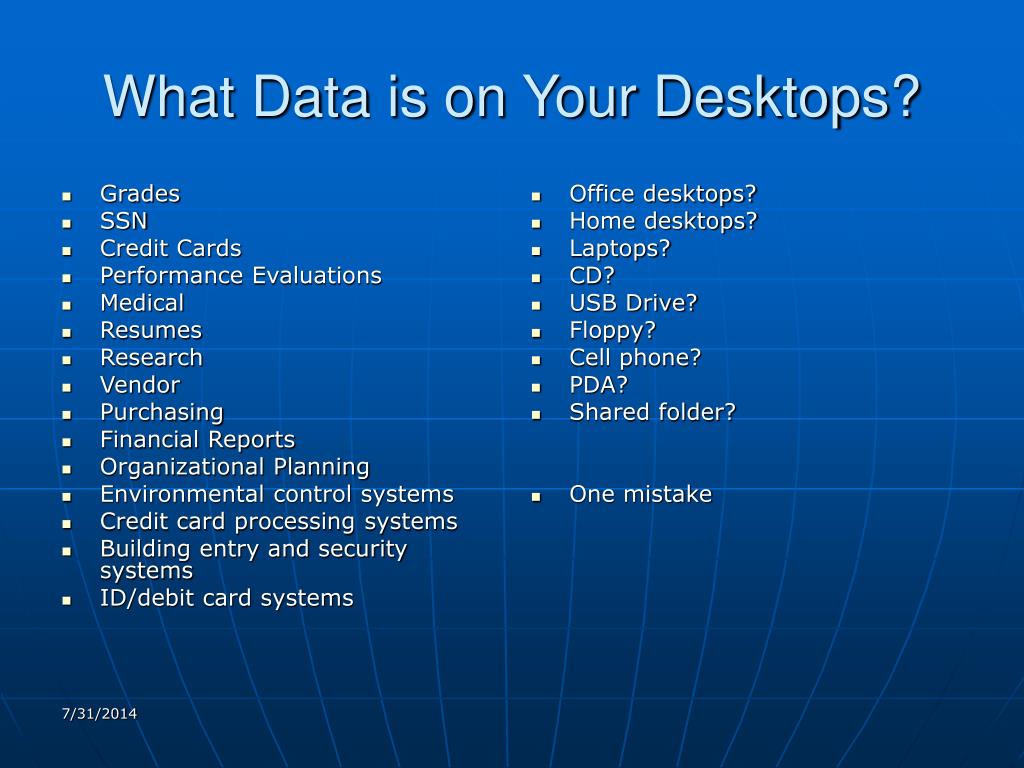 What Data is on Your Desktops?

- Grades
- SSN
- Credit Cards
- Performance Evaluations
- Medical
- Resumes
- Research
- Vendor
- Purchasing
- Financial Reports
- Organizational Planning
- Environmental control systems
- Credit card processing systems
- Building entry and security systems
- ID/debit card systems

- Office desktops?
- Home desktops?
- Laptops?
- CD?
- USB Drive?
- Floppy?
- Cell phone?
- PDA?
- Shared folder?

- One mistake

7/31/2014